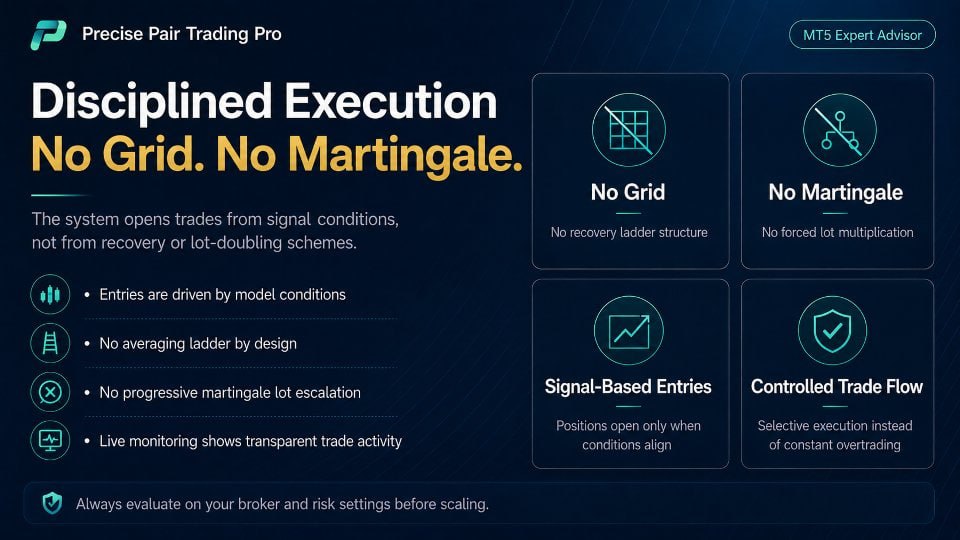 Precise Pair Trading Pro

MT5 Expert Advisor

Disciplined Execution
No Grid. No Martingale.

The system opens trades from signal conditions, not from recovery or lot-doubling schemes.

• Entries are driven by model conditions
• No averaging ladder by design
• No progressive martingale lot escalation
• Live monitoring shows transparent trade activity

No Grid
No recovery ladder structure

No Martingale
No forced lot multiplication

Signal-Based Entries
Positions open only when conditions align

Controlled Trade Flow
Selective execution instead of constant overtrading

Always evaluate on your broker and risk settings before scaling.